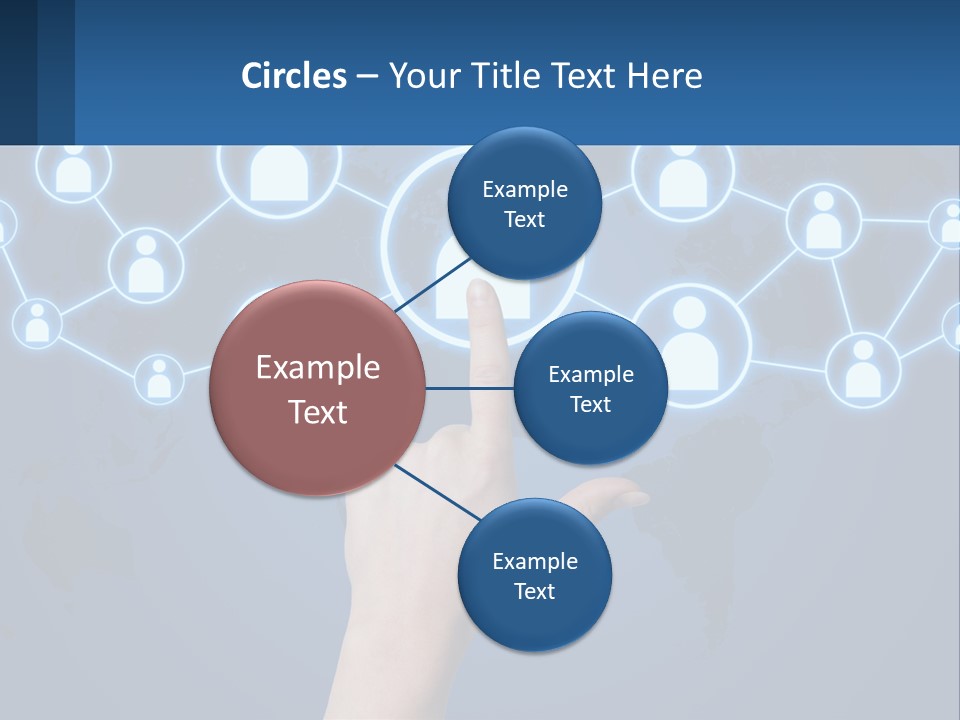 Circles – Your Title Text Here

Example Text

Example Text

Example Text

Example Text